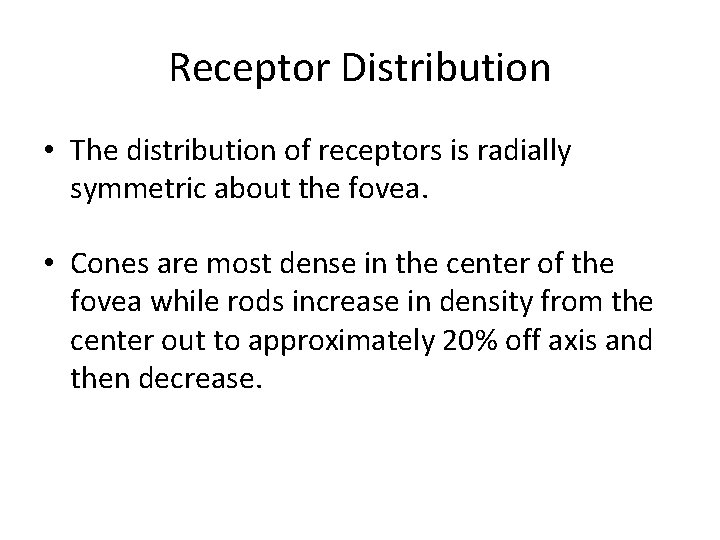 Receptor Distribution

• The distribution of receptors is radially symmetric about the fovea.

• Cones are most dense in the center of the fovea while rods increase in density from the center out to approximately 20% off axis and then decrease.